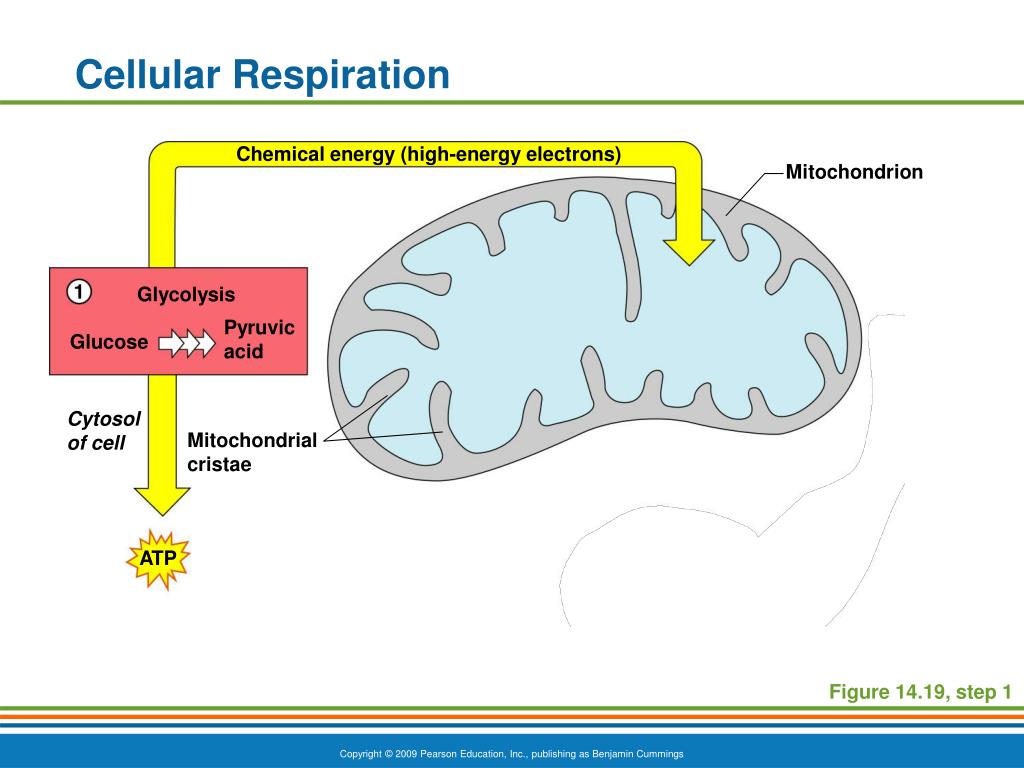 Cellular Respiration

Chemical energy (high-energy electrons)

Mitochondrion

1 Glycolysis

Glucose

Pyruvic acid

Cytosol of cell

Mitochondrial cristae

ATP

Figure 14.19, step 1

Copyright © 2009 Pearson Education, Inc., publishing as Benjamin Cummings